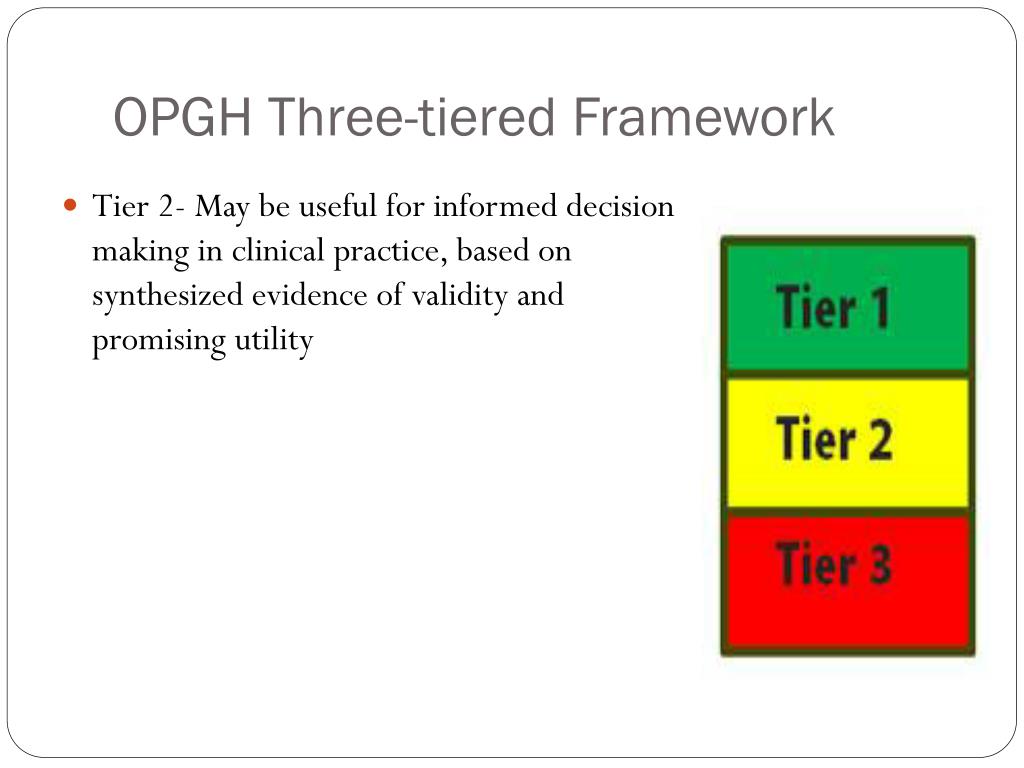 OPGH Three-tiered Framework

Tier 2- May be useful for informed decision making in clinical practice, based on synthesized evidence of validity and promising utility

Tier 1

Tier 2

Tier 3